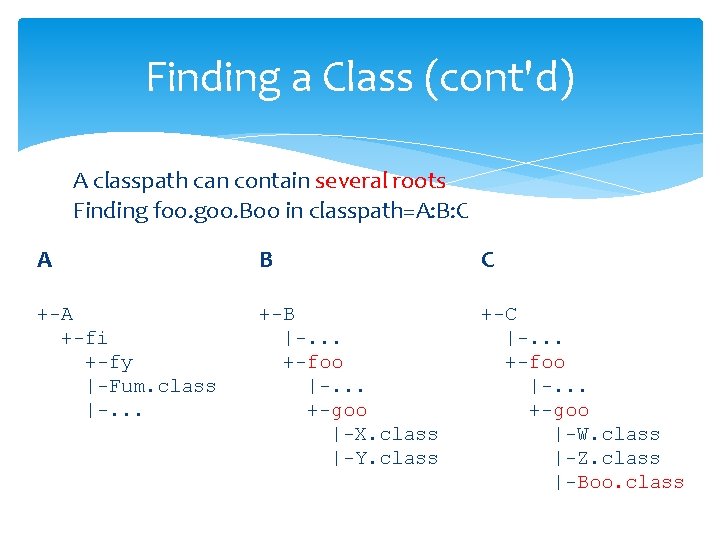 Finding a Class (cont'd)

A classpath can contain several roots
Finding foo.goo.Boo in classpath=A:B:C

A

+-A
  +-fi
    +-fy
    |-Fum.class
    |-...

B

+-B
  |-...
  +-foo
    |-...
    +-goo
      |-X.class
      |-Y.class

C

+-C
  |-...
  +-foo
    |-...
    +-goo
      |-W.class
      |-Z.class
      |-Boo.class